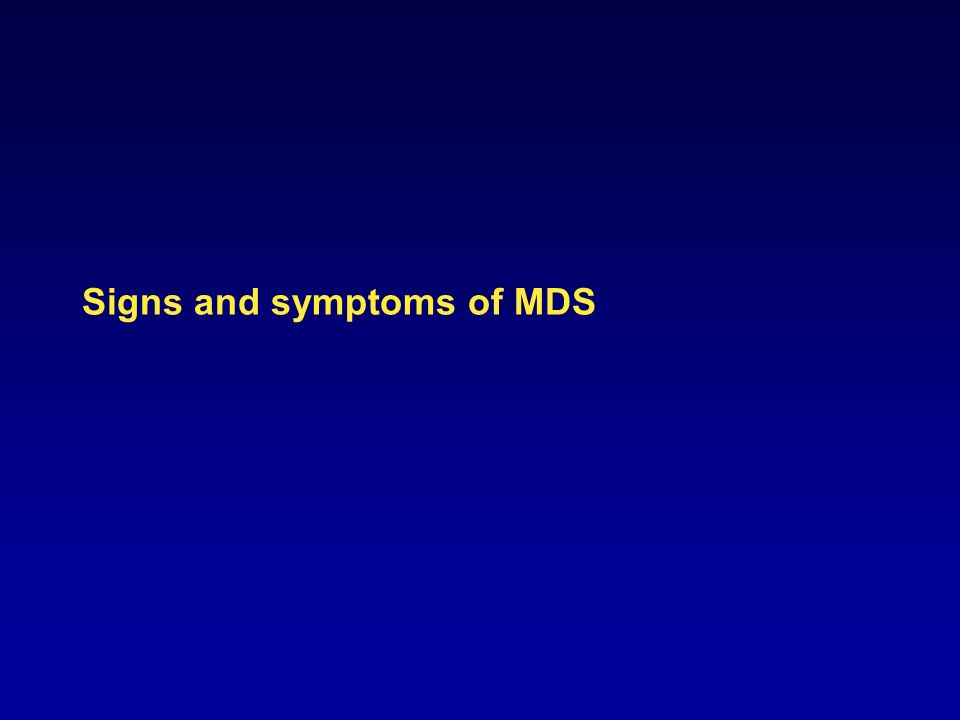 Signs and symptoms of MDS